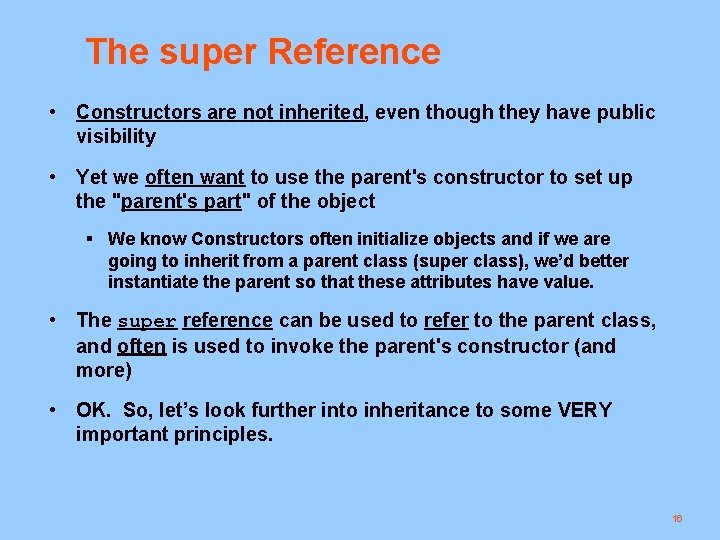 The super Reference

• Constructors are not inherited, even though they have public visibility

• Yet we often want to use the parent's constructor to set up the "parent's part" of the object

▪ We know Constructors often initialize objects and if we are going to inherit from a parent class (super class), we'd better instantiate the parent so that these attributes have value.

• The super reference can be used to refer to the parent class, and often is used to invoke the parent's constructor (and more)

• OK. So, let's look further into inheritance to some VERY important principles.

16